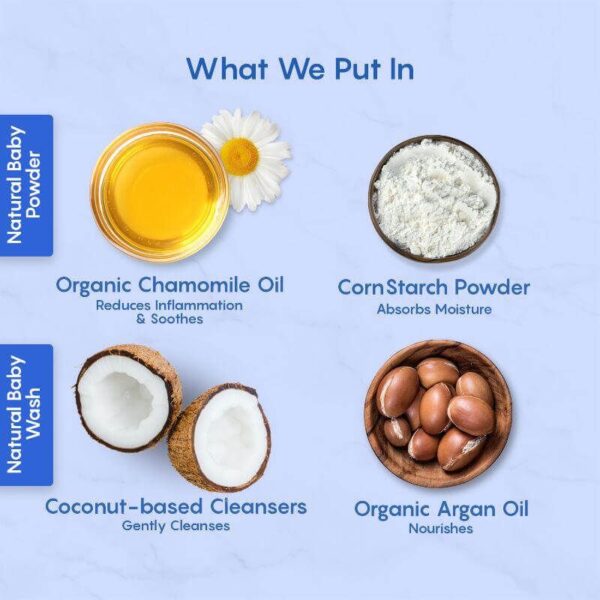 What We Put In

Natural Baby Powder

Organic Chamomile Oil
Reduces Inflammation & Soothes

CornStarch Powder
Absorbs Moisture

Natural Baby Wash

Coconut-based Cleansers
Gently Cleanses

Organic Argan Oil
Nourishes